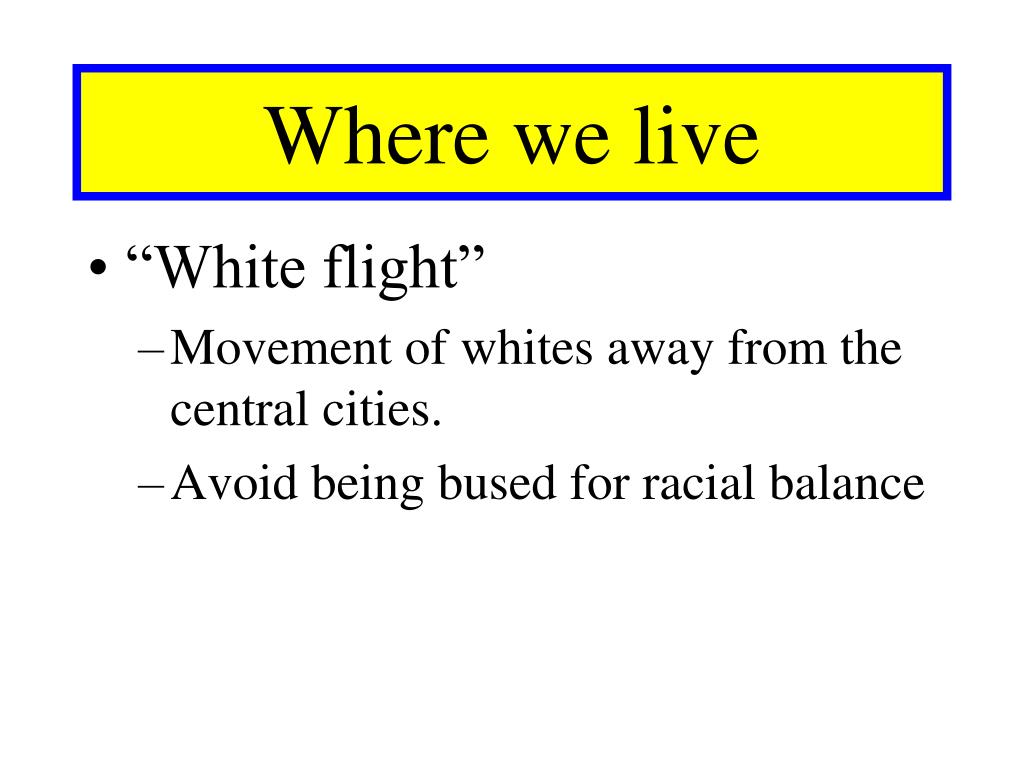 Where we live

• “White flight”
  – Movement of whites away from the central cities.
  – Avoid being bused for racial balance